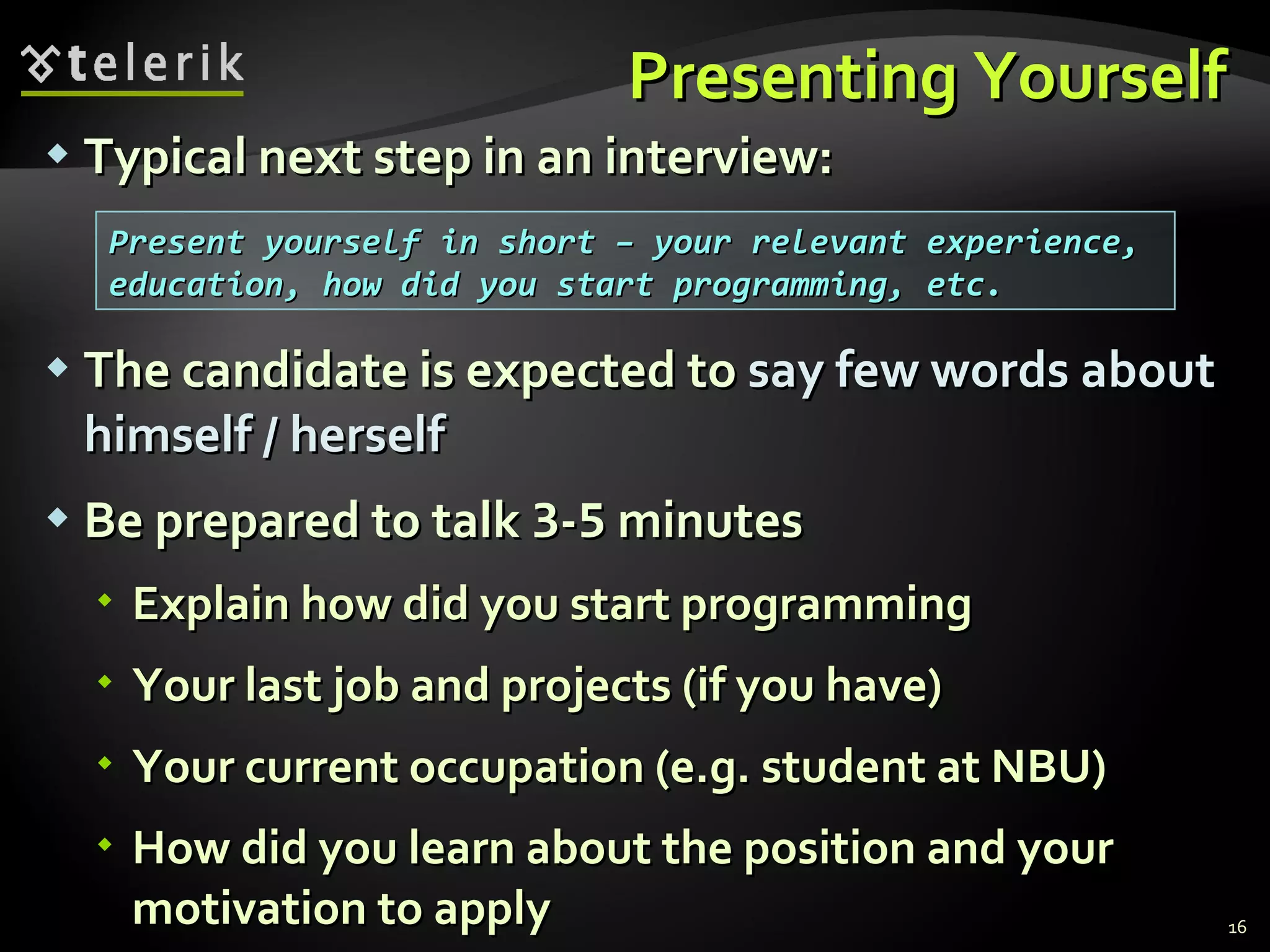 telerik

Presenting Yourself

Typical next step in an interview:

Present yourself in short – your relevant experience, education, how did you start programming, etc.

The candidate is expected to say few words about himself / herself

Be prepared to talk 3-5 minutes

Explain how did you start programming

Your last job and projects (if you have)

Your current occupation (e.g. student at NBU)

How did you learn about the position and your motivation to apply

16